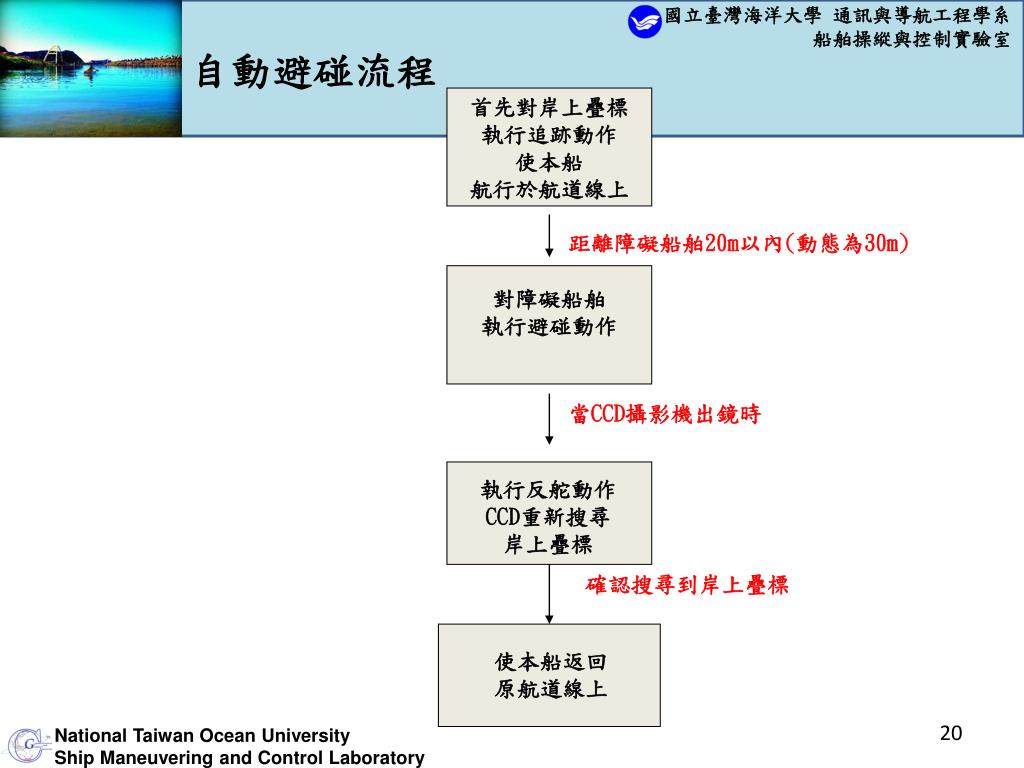 國立臺灣海洋大學 通訊與導航工程學系
船舶操縱與控制實驗室

自動避碰流程

首先對岸上疊標
執行追跡動作
使本船
航行於航道線上

距離障礙船舶20m以內(動態為30m)

對障礙船舶
執行避碰動作

當CCD攝影機出鏡時

執行反舵動作
CCD重新搜尋
岸上疊標

確認搜尋到岸上疊標

使本船返回
原航道線上

National Taiwan Ocean University
Ship Maneuvering and Control Laboratory

20